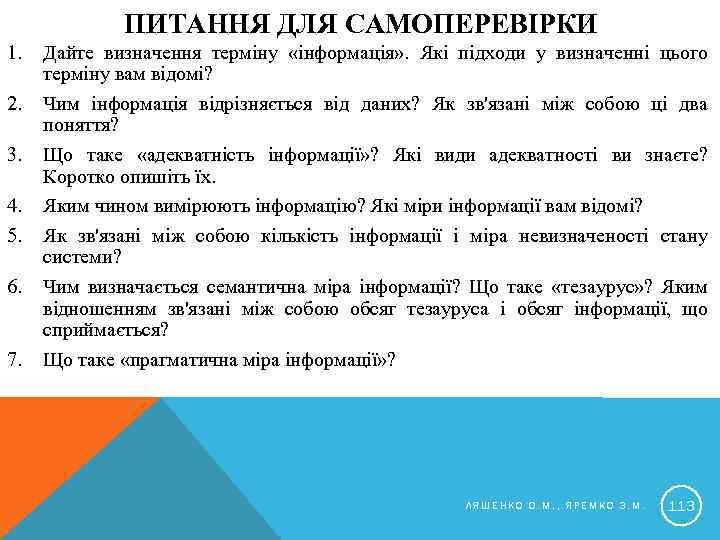 ПИТАННЯ ДЛЯ САМОПЕРЕВІРКИ

1. Дайте визначення терміну «інформація». Які підходи у визначенні цього терміну вам відомі?
2. Чим інформація відрізняється від даних? Як зв'язані між собою ці два поняття?
3. Що таке «адекватність інформації»? Які види адекватності ви знаєте? Коротко опишіть їх.
4. Яким чином вимірюють інформацію? Які міри інформації вам відомі?
5. Як зв'язані між собою кількість інформації і міра невизначеності стану системи?
6. Чим визначається семантична міра інформації? Що таке «тезаурус»? Яким відношенням зв'язані між собою обсяг тезауруса і обсяг інформації, що сприймається?
7. Що таке «прагматична міра інформації»?

ЛЯШЕНКО О.М., ЯРЕМКО З.М.

113